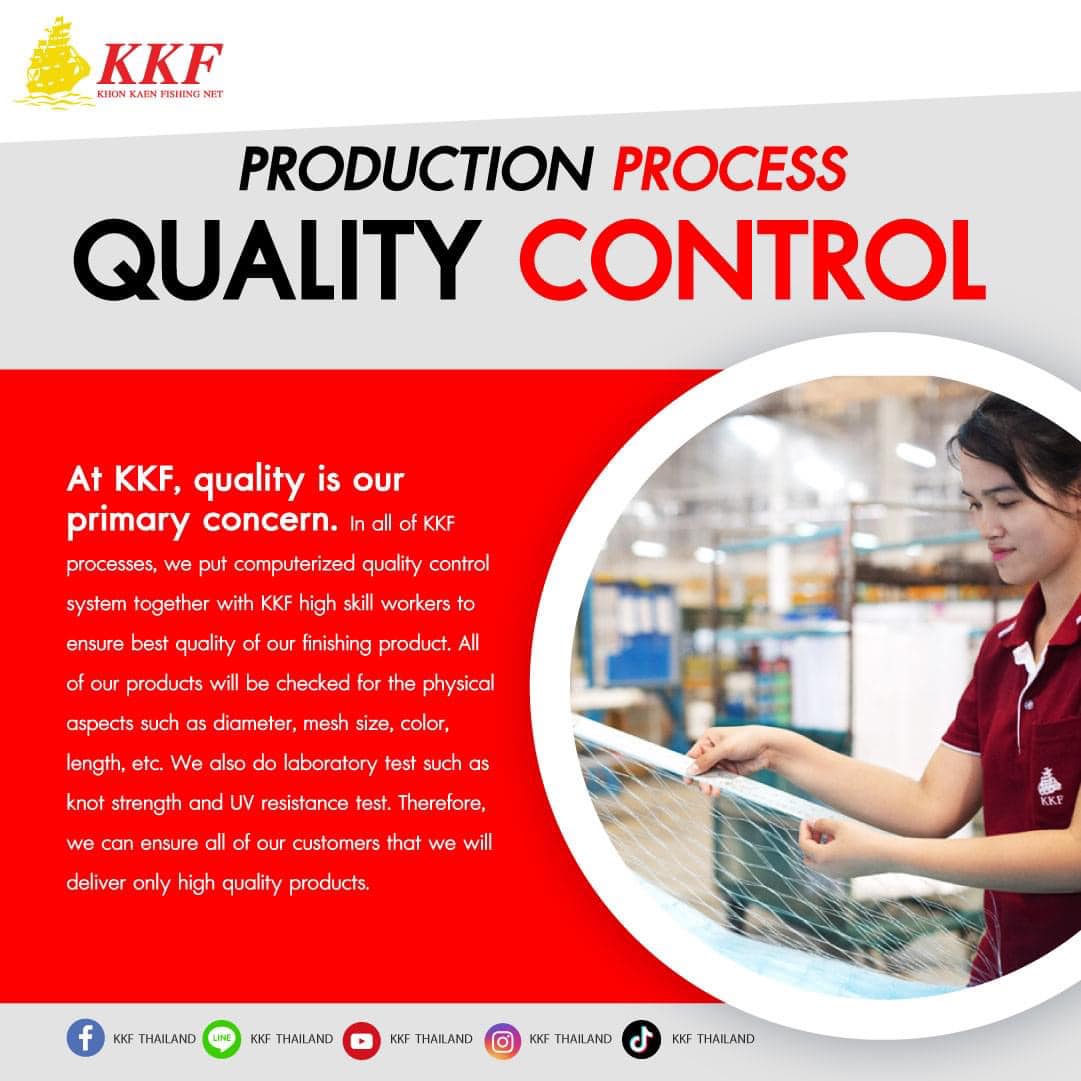 KKF
KHON KAEN FISHING NET

PRODUCTION PROCESS
QUALITY CONTROL

At KKF, quality is our primary concern. In all of KKF processes, we put computerized quality control system together with KKF high skill workers to ensure best quality of our finishing product. All of our products will be checked for the physical aspects such as diameter, mesh size, color, length, etc. We also do laboratory test such as knot strength and UV resistance test. Therefore, we can ensure all of our customers that we will deliver only high quality products.

KKF

KKF THAILAND LINE KKF THAILAND KKF THAILAND KKF THAILAND KKF THAILAND